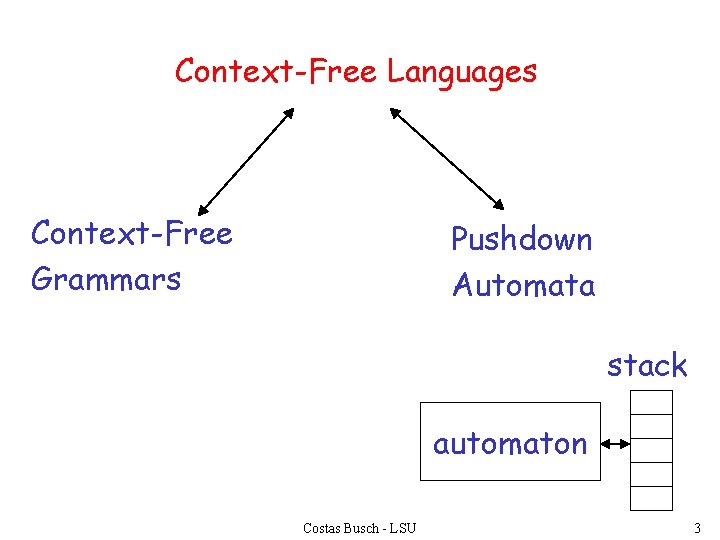 Context-Free Languages

Context-Free Grammars

Pushdown Automata

stack

automaton

Costas Busch - LSU

3